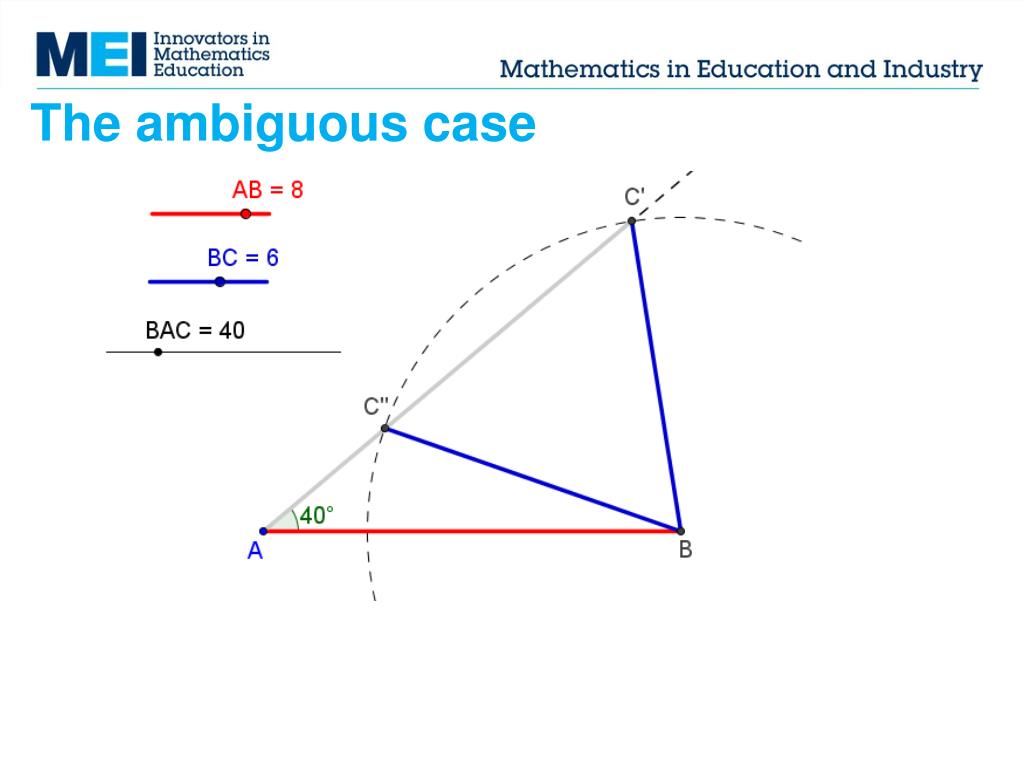 MEI Innovators in Mathematics Education

Mathematics in Education and Industry

The ambiguous case

AB = 8

BC = 6

BAC = 40

C'

C''

40°

A

B